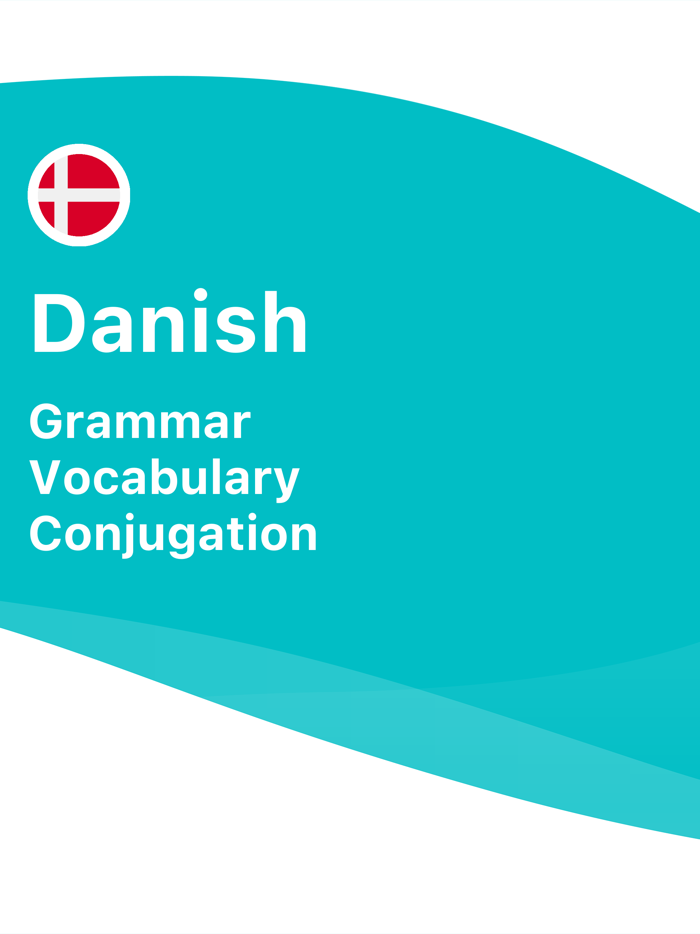 Danish

Grammar
Vocabulary
Conjugation